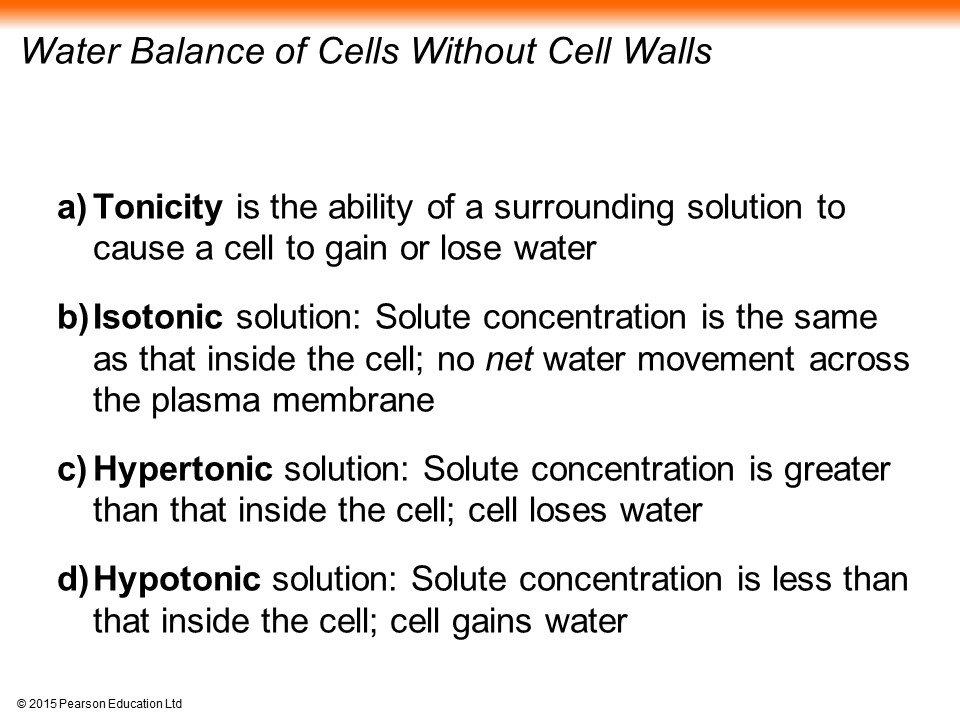 Water Balance of Cells Without Cell Walls

a) Tonicity is the ability of a surrounding solution to cause a cell to gain or lose water

b) Isotonic solution: Solute concentration is the same as that inside the cell; no net water movement across the plasma membrane

c) Hypertonic solution: Solute concentration is greater than that inside the cell; cell loses water

d) Hypotonic solution: Solute concentration is less than that inside the cell; cell gains water

© 2015 Pearson Education Ltd